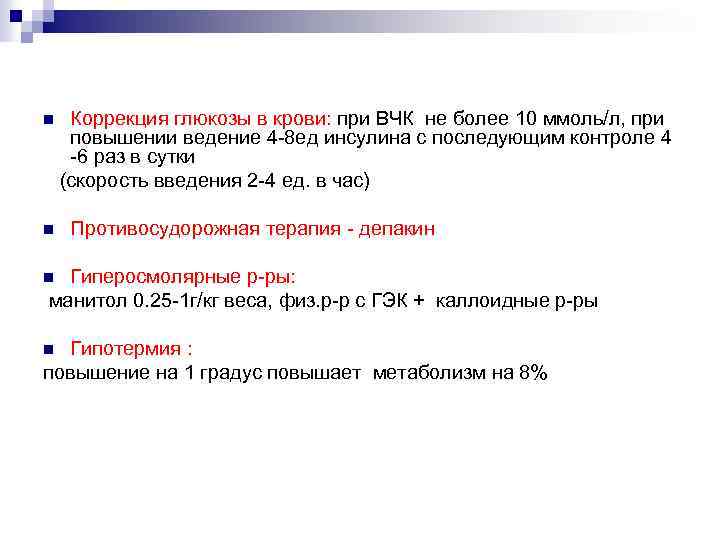 Коррекция глюкозы в крови: при ВЧК не более 10 ммоль/л, при повышении ведение 4-8ед инсулина с последующим контроле 4 -6 раз в сутки

(скорость введения 2-4 ед. в час)

Противосудорожная терапия - депакин

Гиперосмолярные р-ры:

манитол 0.25-1г/кг веса, физ.р-р с ГЭК + каллоидные р-ры

Гипотермия :

повышение на 1 градус повышает метаболизм на 8%